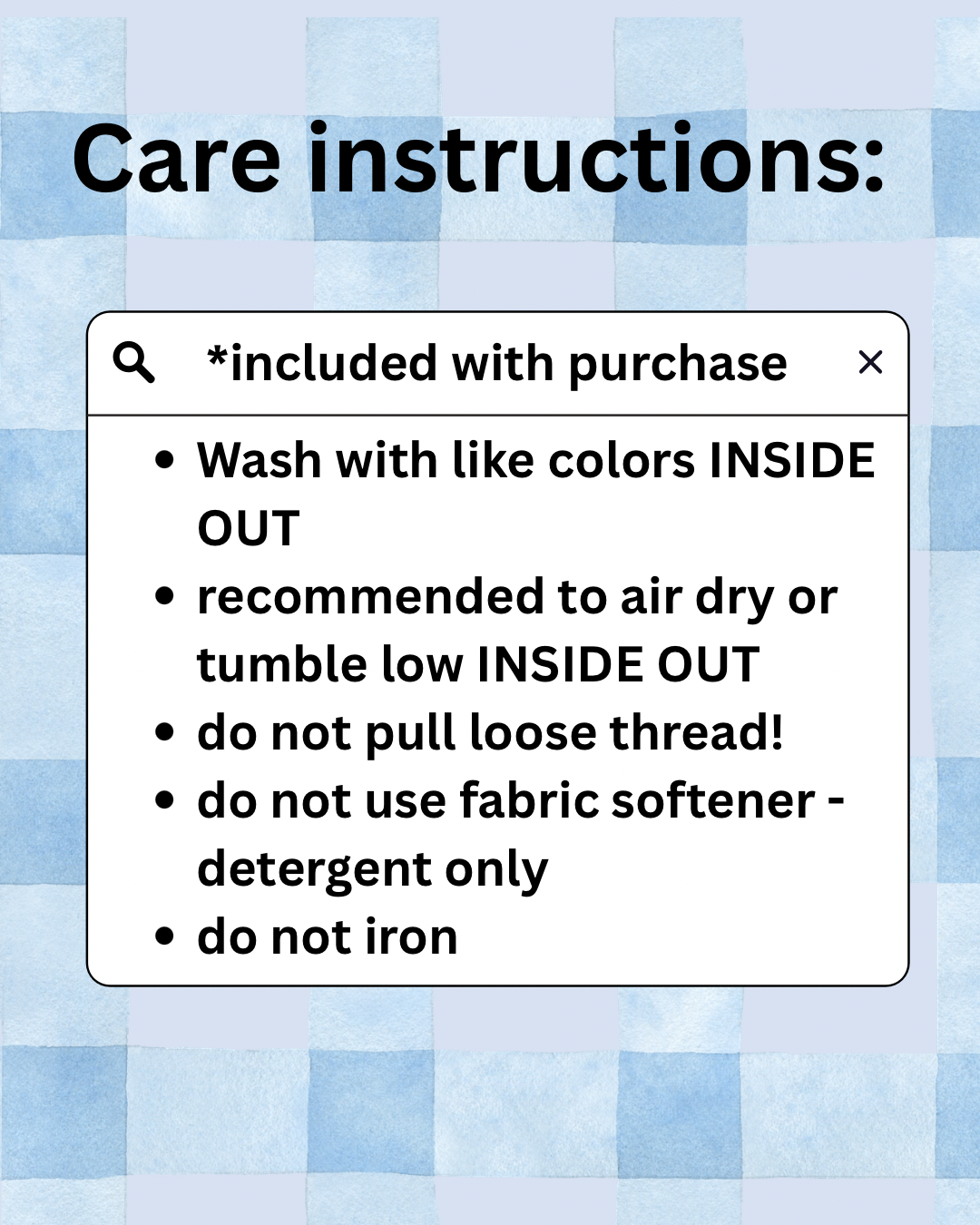 Care instructions:

*included with purchase ×

- Wash with like colors INSIDE OUT
- recommended to air dry or tumble low INSIDE OUT
- do not pull loose thread!
- do not use fabric softener - detergent only
- do not iron